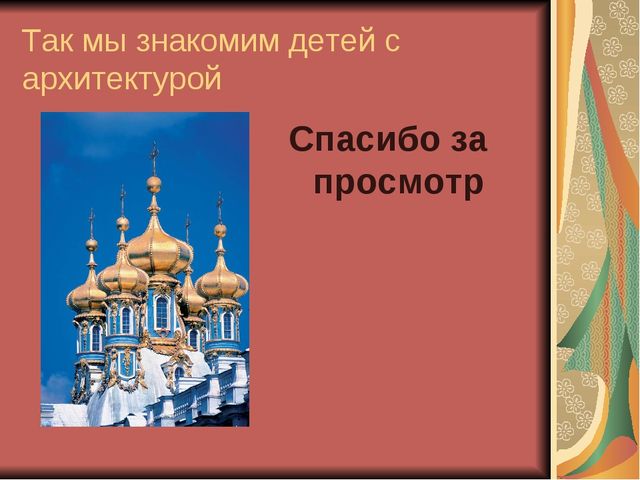 Так мы знакомим детей с архитектурой

Спасибо за просмотр